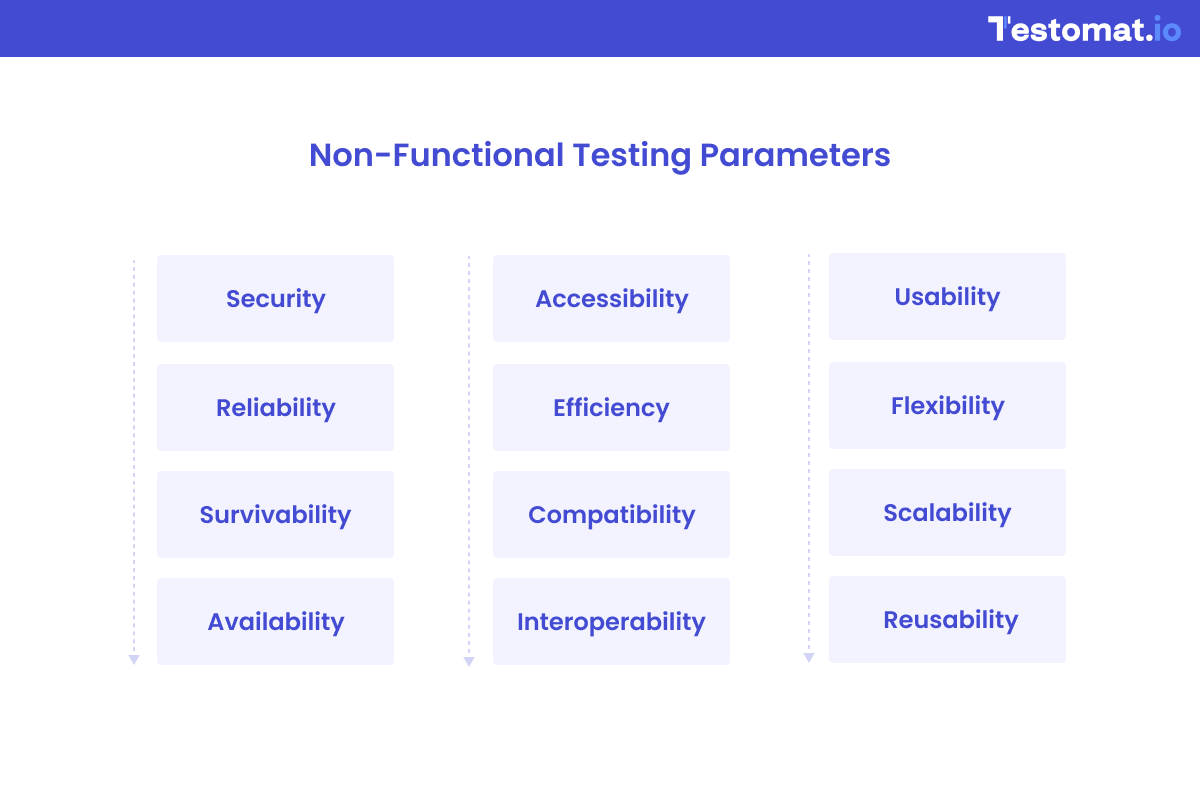 Testomat.io

Non-Functional Testing Parameters

Security

Reliability

Survivability

Availability

Accessibility

Efficiency

Compatibility

Interoperability

Usability

Flexibility

Scalability

Reusability